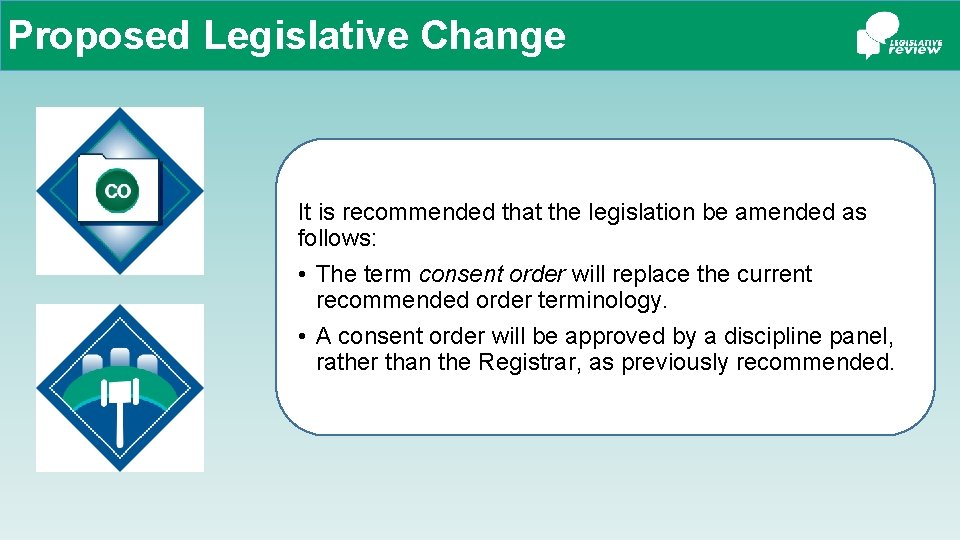 Proposed Legislative Change

LEGISLATIVE review

CO

It is recommended that the legislation be amended as follows:

• The term consent order will replace the current recommended order terminology.

• A consent order will be approved by a discipline panel, rather than the Registrar, as previously recommended.